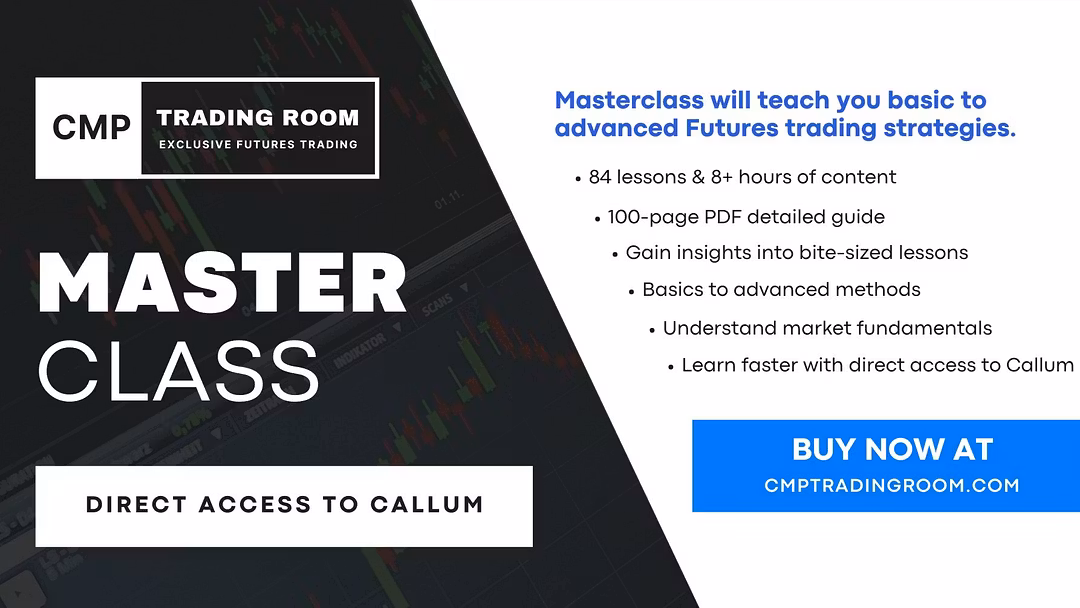 CMP TRADING ROOM
EXCLUSIVE FUTURES TRADING

MASTER
CLASS

DIRECT ACCESS TO CALLUM

Masterclass will teach you basic to advanced Futures trading strategies.

• 84 lessons & 8+ hours of content
• 100-page PDF detailed guide
• Gain insights into bite-sized lessons
• Basics to advanced methods
• Understand market fundamentals
• Learn faster with direct access to Callum

BUY NOW AT
CMPTRADINGROOM.COM